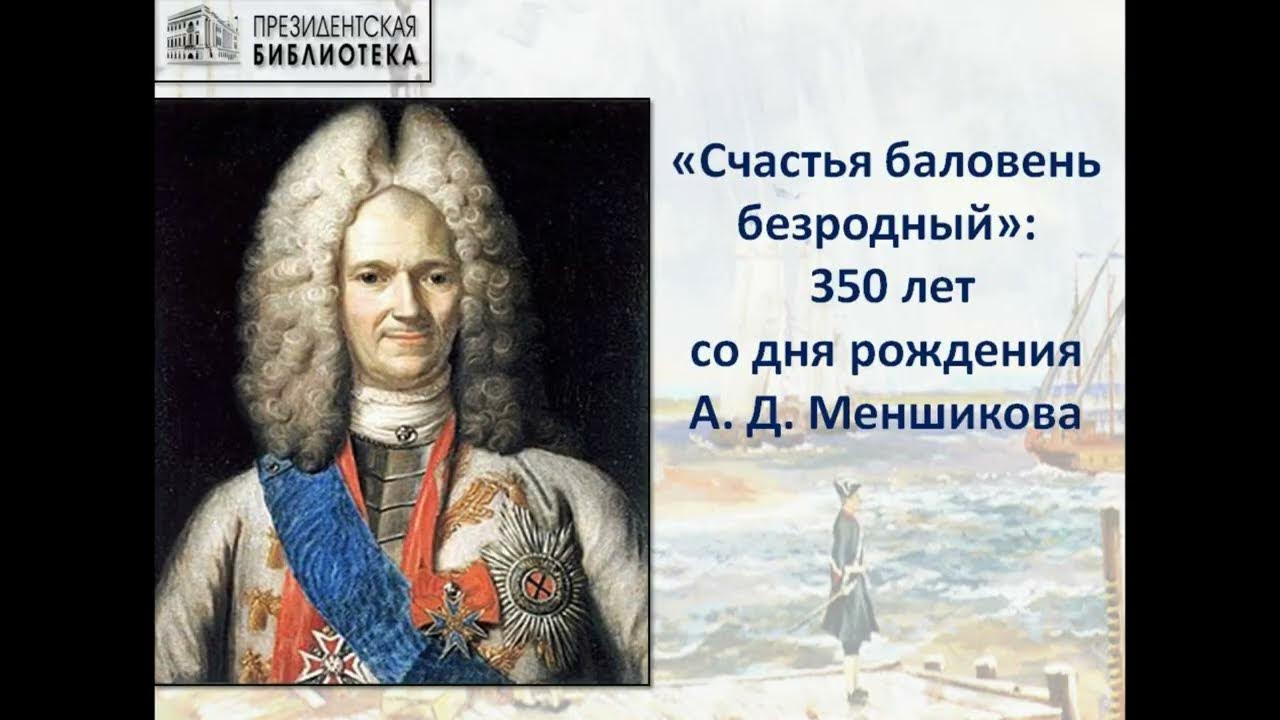 ПРЕЗИДЕНТСКАЯ
БИБЛИОТЕКА

«Счастья баловень безродный»: 350 лет со дня рождения А. Д. Меншикова